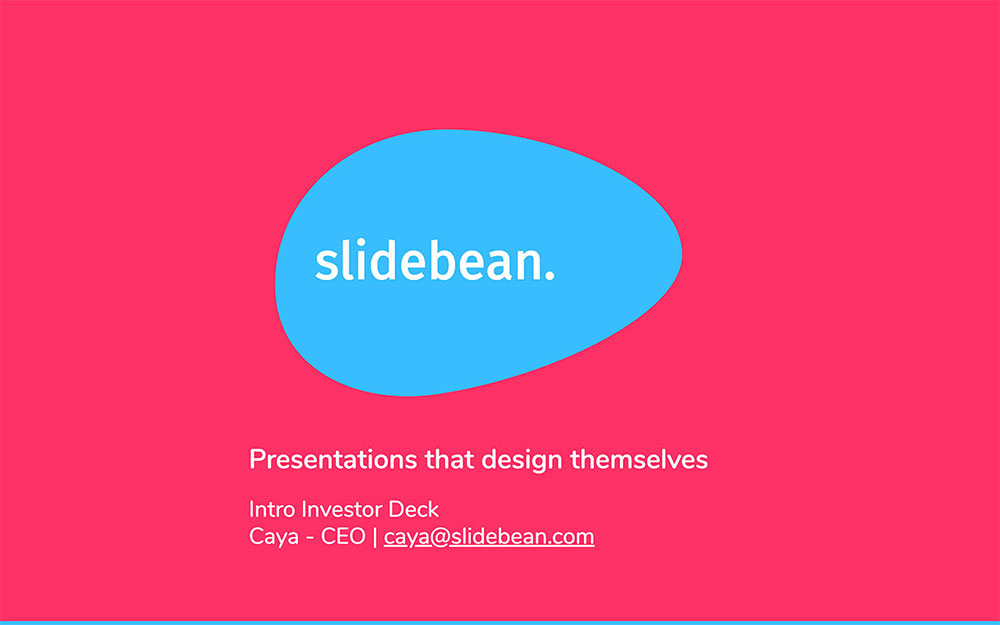 slidebean.

Presentations that design themselves

Intro Investor Deck
Caya - CEO | caya@slidebean.com